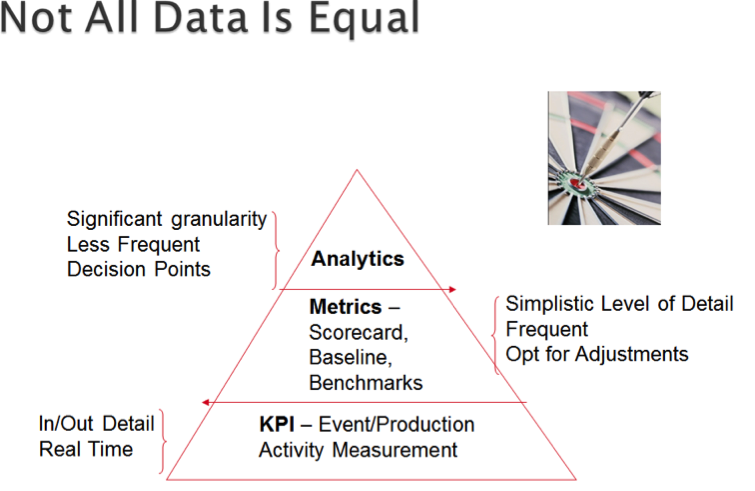 Not All Data Is Equal

Significant granularity
Less Frequent
Decision Points

Analytics

Metrics – Scorecard, Baseline, Benchmarks

Simplistic Level of Detail
Frequent
Opt for Adjustments

In/Out Detail
Real Time

KPI – Event/Production Activity Measurement